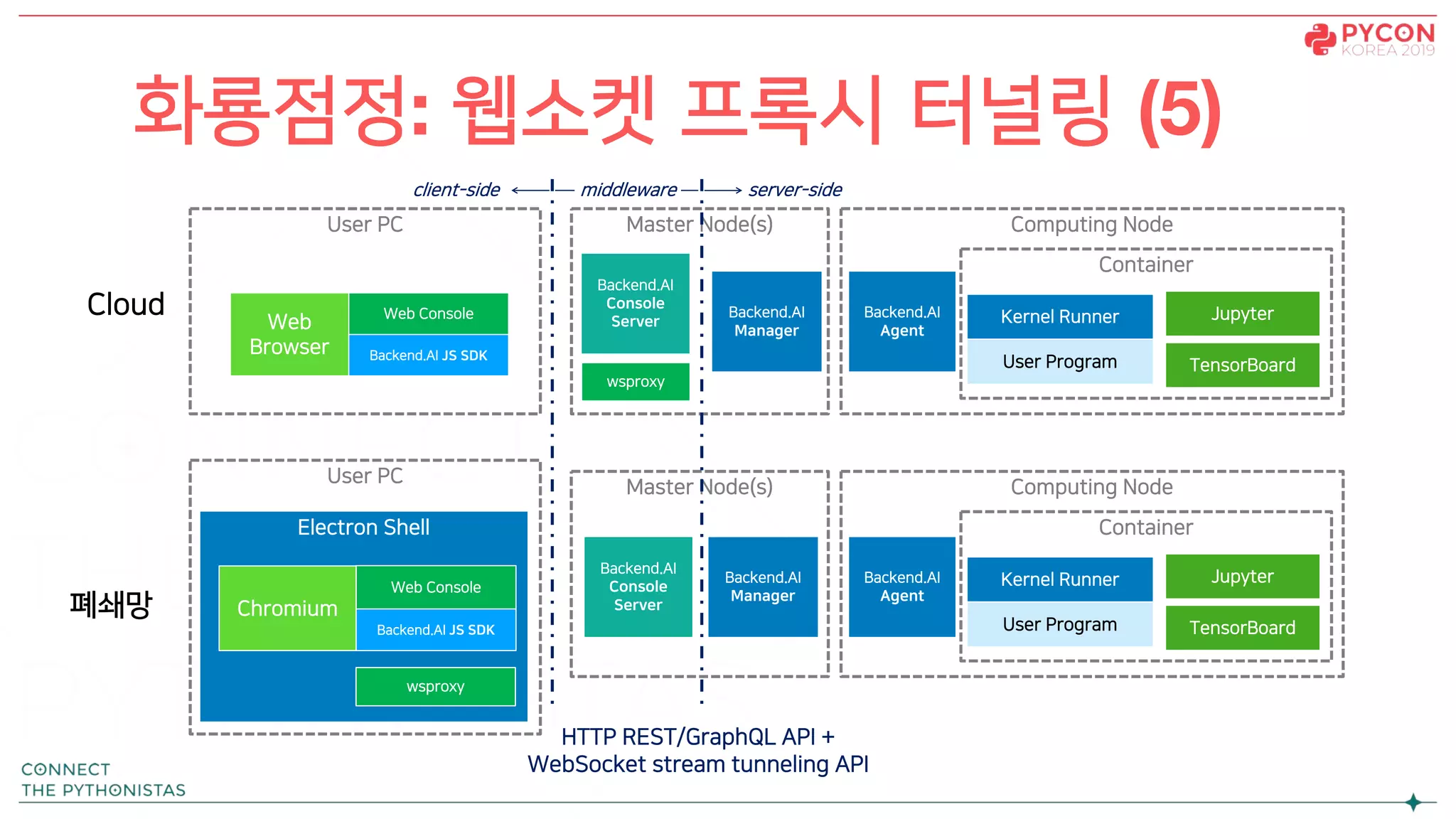 PYCON
KOREA 2019

화룡점정: 웹소켓 프록시 터널링 (5)

client-side ← middleware → server-side

Cloud

User PC

Web Browser

Web Console

Backend.AI JS SDK

Master Node(s)

Backend.AI Console Server

wsproxy

Backend.AI Manager

Computing Node

Backend.AI Agent

Container

Kernel Runner

User Program

Jupyter

TensorBoard

폐쇄망

User PC

Electron Shell

Chromium

Web Console

Backend.AI JS SDK

wsproxy

Master Node(s)

Backend.AI Console Server

Backend.AI Manager

Computing Node

Backend.AI Agent

Container

Kernel Runner

User Program

Jupyter

TensorBoard

HTTP REST/GraphQL API +
WebSocket stream tunneling API

CONNECT
THE PYTHONISTAS